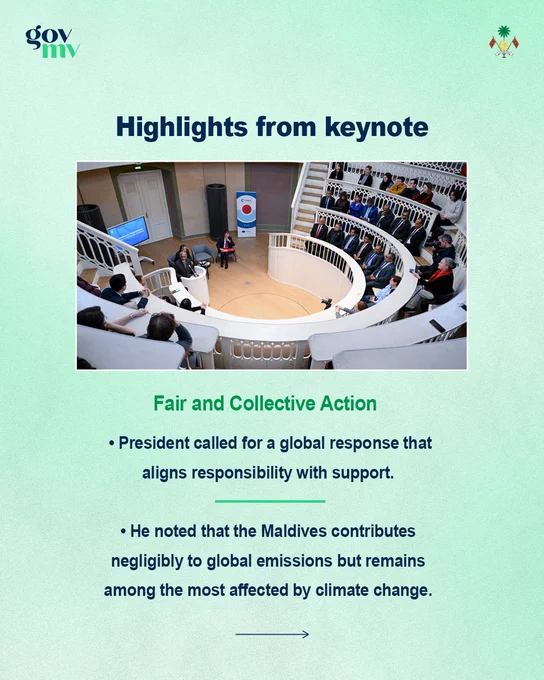 gov
mv

Highlights from keynote

Fair and Collective Action

• President called for a global response that aligns responsibility with support.

• He noted that the Maldives contributes negligibly to global emissions but remains among the most affected by climate change.